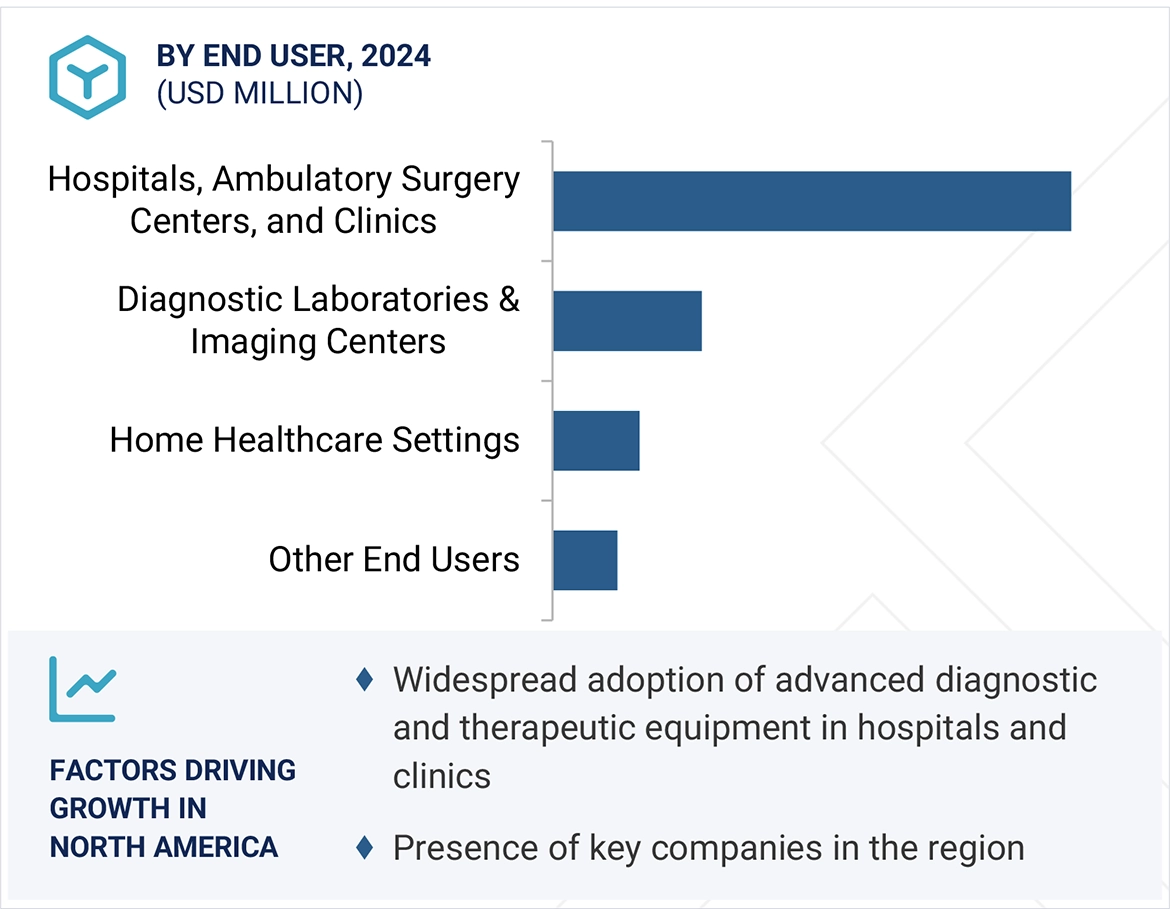 BY END USER, 2024
(USD MILLION)

Hospitals, Ambulatory Surgery Centers, and Clinics

Diagnostic Laboratories & Imaging Centers

Home Healthcare Settings

Other End Users

FACTORS DRIVING GROWTH IN NORTH AMERICA

♦ Widespread adoption of advanced diagnostic and therapeutic equipment in hospitals and clinics

♦ Presence of key companies in the region